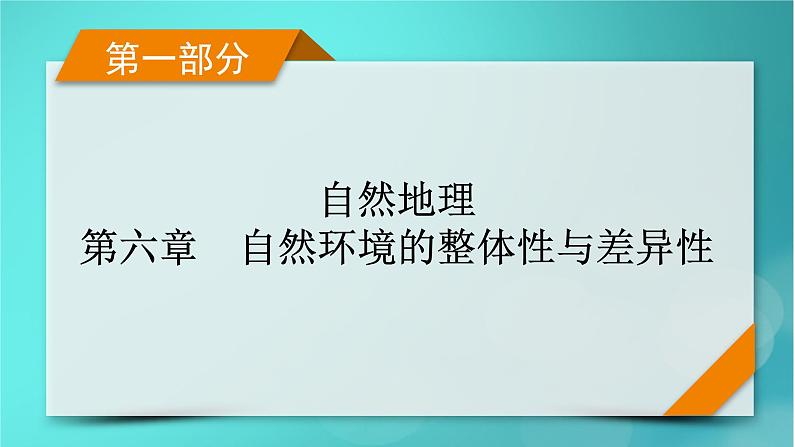 第一部分

自然地理
第六章　自然环境的整体性与差异性